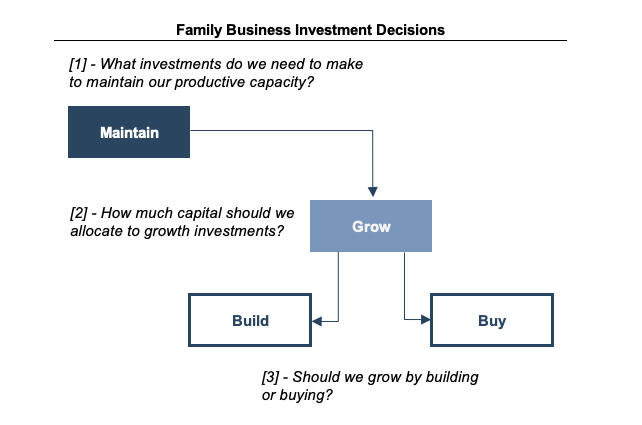 Family Business Investment Decisions

[1] - What investments do we need to make to maintain our productive capacity?

Maintain

[2] - How much capital should we allocate to growth investments?

Grow

Build

Buy

[3] - Should we grow by building or buying?